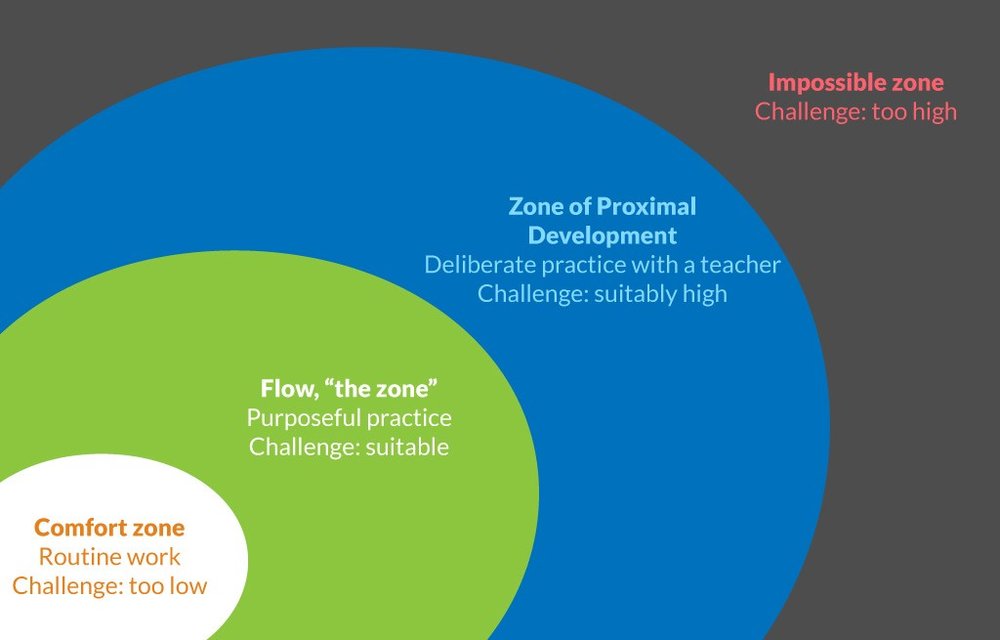 Impossible zone
Challenge: too high

Zone of Proximal Development
Deliberate practice with a teacher
Challenge: suitably high

Flow, “the zone”
Purposeful practice
Challenge: suitable

Comfort zone
Routine work
Challenge: too low